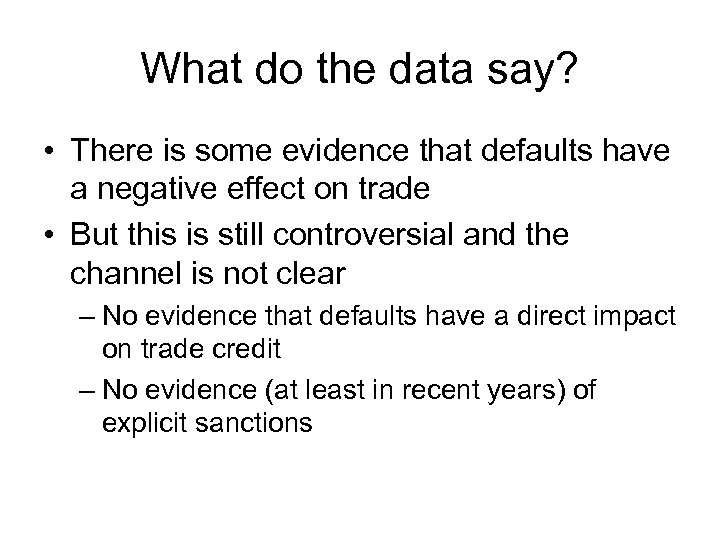 What do the data say?

• There is some evidence that defaults have a negative effect on trade

• But this is still controversial and the channel is not clear

– No evidence that defaults have a direct impact on trade credit

– No evidence (at least in recent years) of explicit sanctions